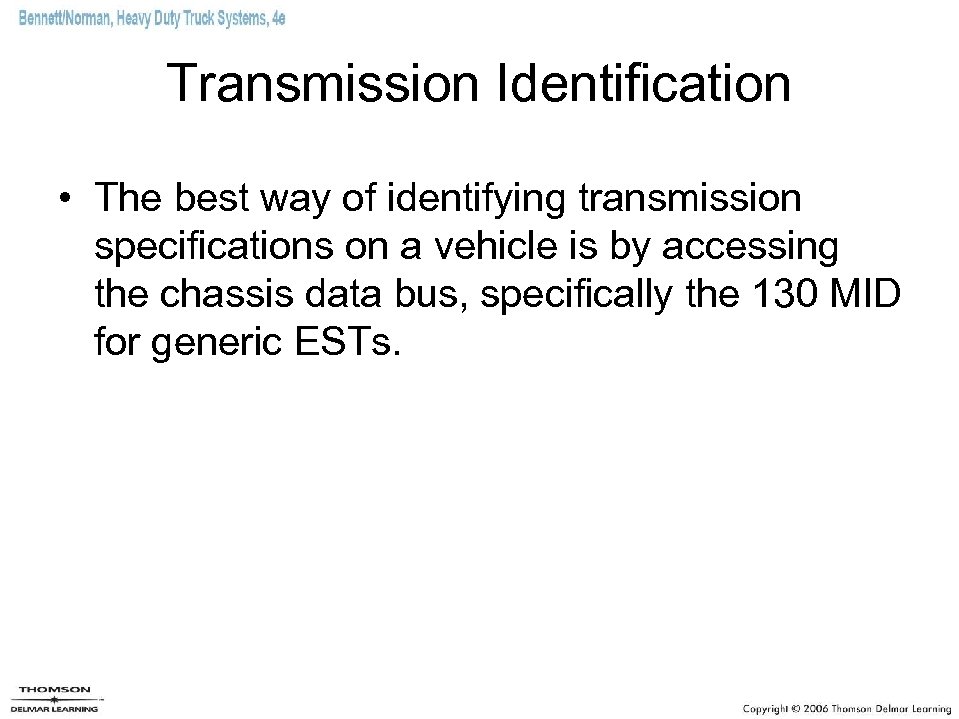 Bennett/Norman, Heavy Duty Truck Systems, 4e

Transmission Identification

• The best way of identifying transmission specifications on a vehicle is by accessing the chassis data bus, specifically the 130 MID for generic ESTs.

THOMSON
DELMAR LEARNING

Copyright © 2006 Thomson Delmar Learning